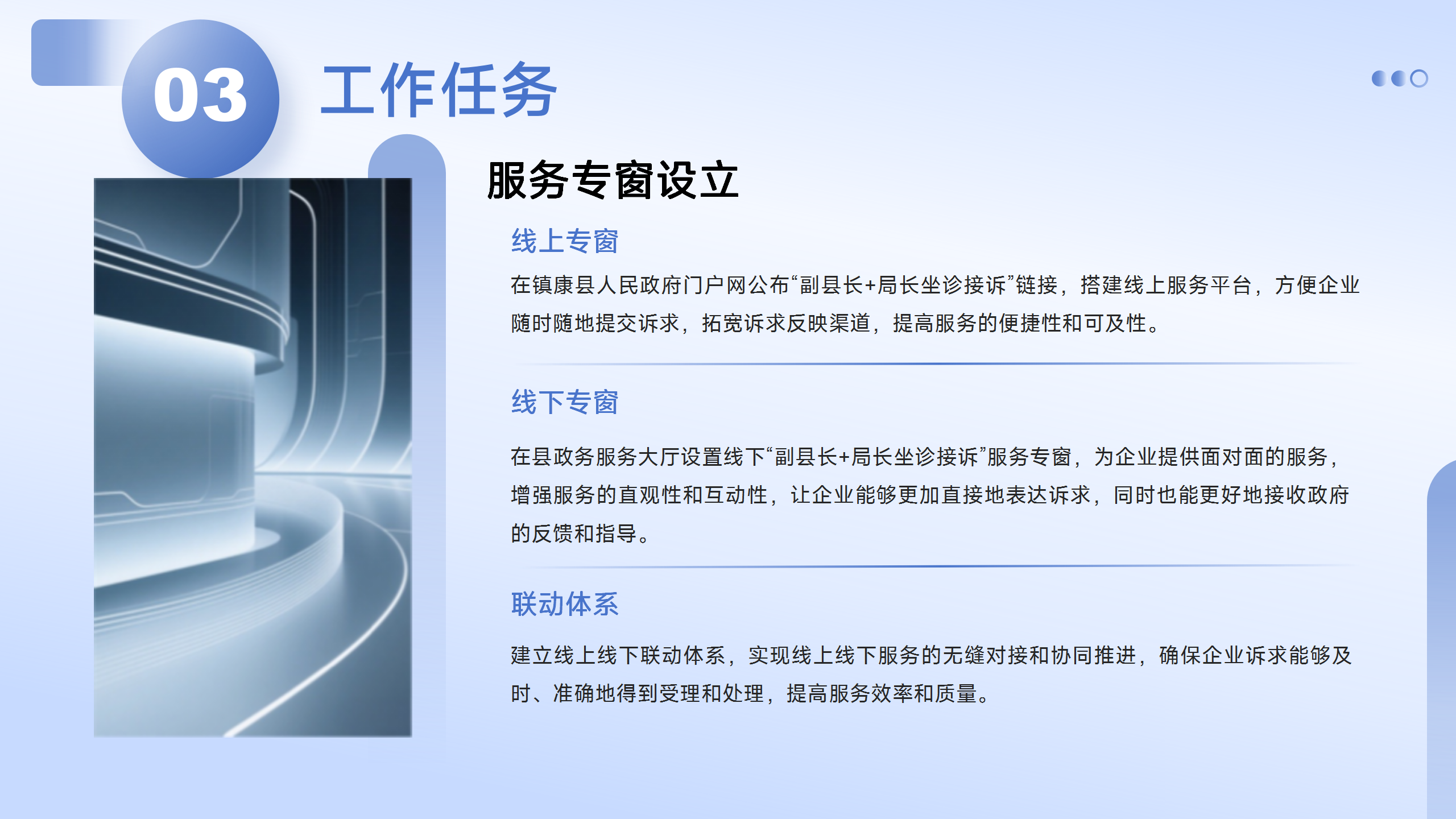 03 工作任务

服务专窗设立

线上专窗

在镇康县人民政府门户网公布“副县长+局长坐诊接诉”链接，搭建线上服务平台，方便企业随时随地提交诉求，拓宽诉求反映渠道，提高服务的便捷性和可及性。

线下专窗

在县政务服务大厅设置线下“副县长+局长坐诊接诉”服务专窗，为企业提供面对面的服务，增强服务的直观性和互动性，让企业能够更加直接地表达诉求，同时也能更好地接收政府的反馈和指导。

联动体系

建立线上线下联动体系，实现线上线下服务的无缝对接和协同推进，确保企业诉求能够及时、准确地得到受理和处理，提高服务效率和质量。